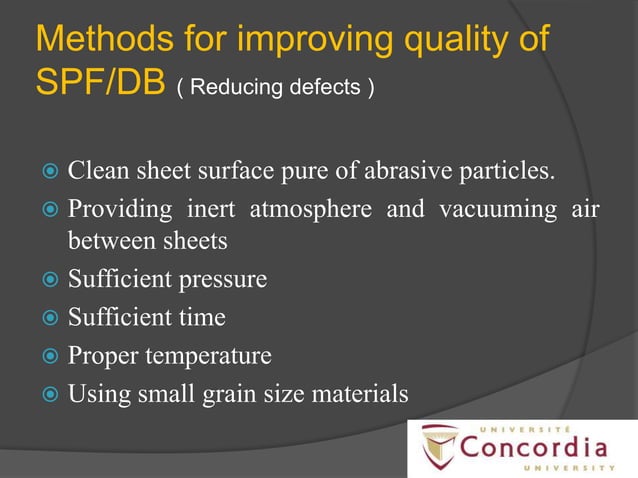 Methods for improving quality of SPF/DB ( Reducing defects )

Clean sheet surface pure of abrasive particles.

Providing inert atmosphere and vacuuming air between sheets

Sufficient pressure

Sufficient time

Proper temperature

Using small grain size materials

UNIVERSITÉ
Concordia
UNIVERSITY